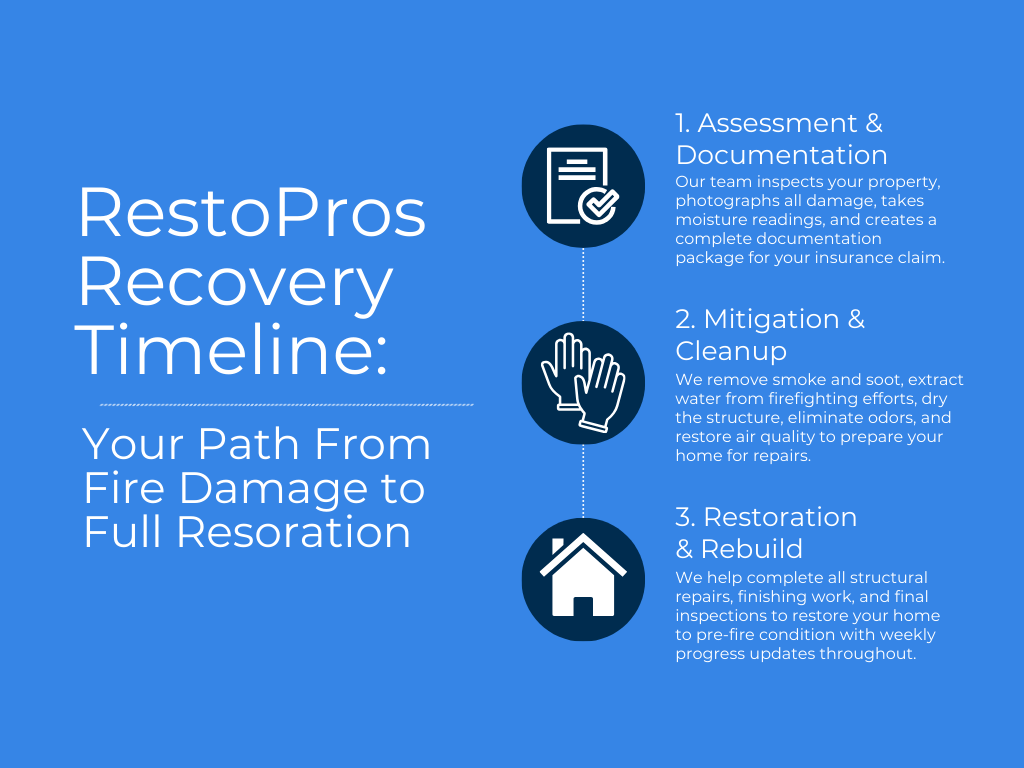 RestoPros Recovery Timeline:

Your Path From Fire Damage to Full Resoration

1. Assessment & Documentation
Our team inspects your property, photographs all damage, takes moisture readings, and creates a complete documentation package for your insurance claim.

2. Mitigation & Cleanup
We remove smoke and soot, extract water from firefighting efforts, dry the structure, eliminate odors, and restore air quality to prepare your home for repairs.

3. Restoration & Rebuild
We help complete all structural repairs, finishing work, and final inspections to restore your home to pre-fire condition with weekly progress updates throughout.